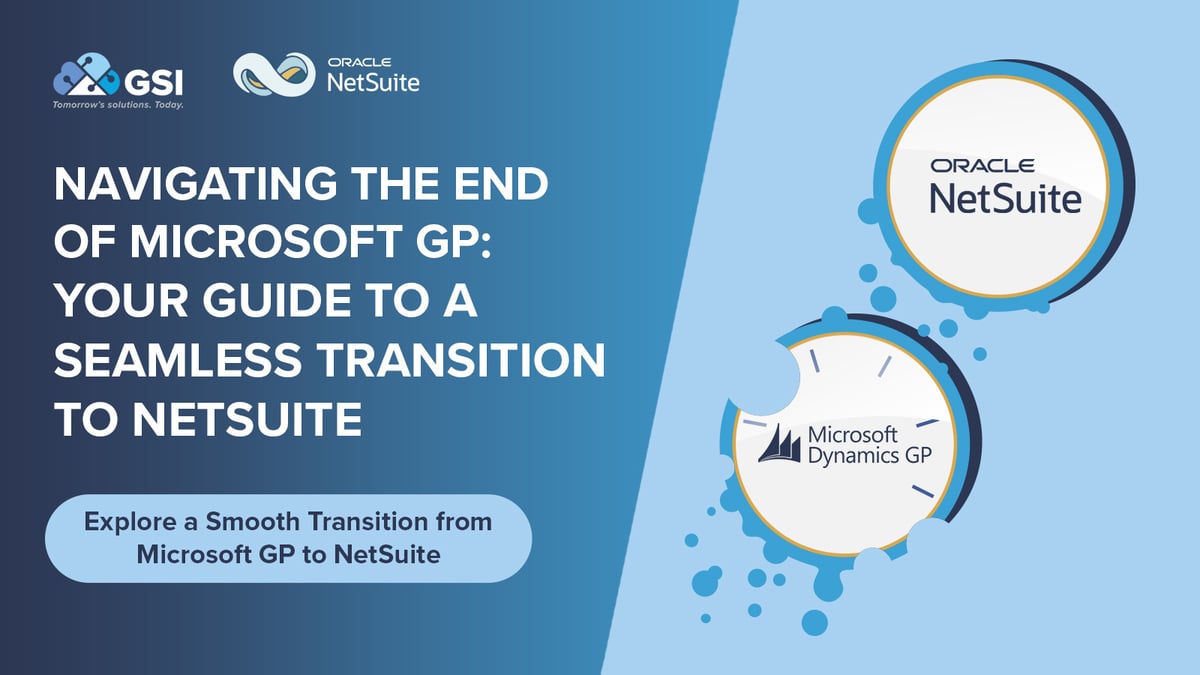 GSI
Tomorrow's solutions. Today.

ORACLE
NetSuite

NAVIGATING THE END OF MICROSOFT GP: YOUR GUIDE TO A SEAMLESS TRANSITION TO NETSUITE

Explore a Smooth Transition from Microsoft GP to NetSuite

ORACLE
NetSuite

Microsoft
Dynamics GP